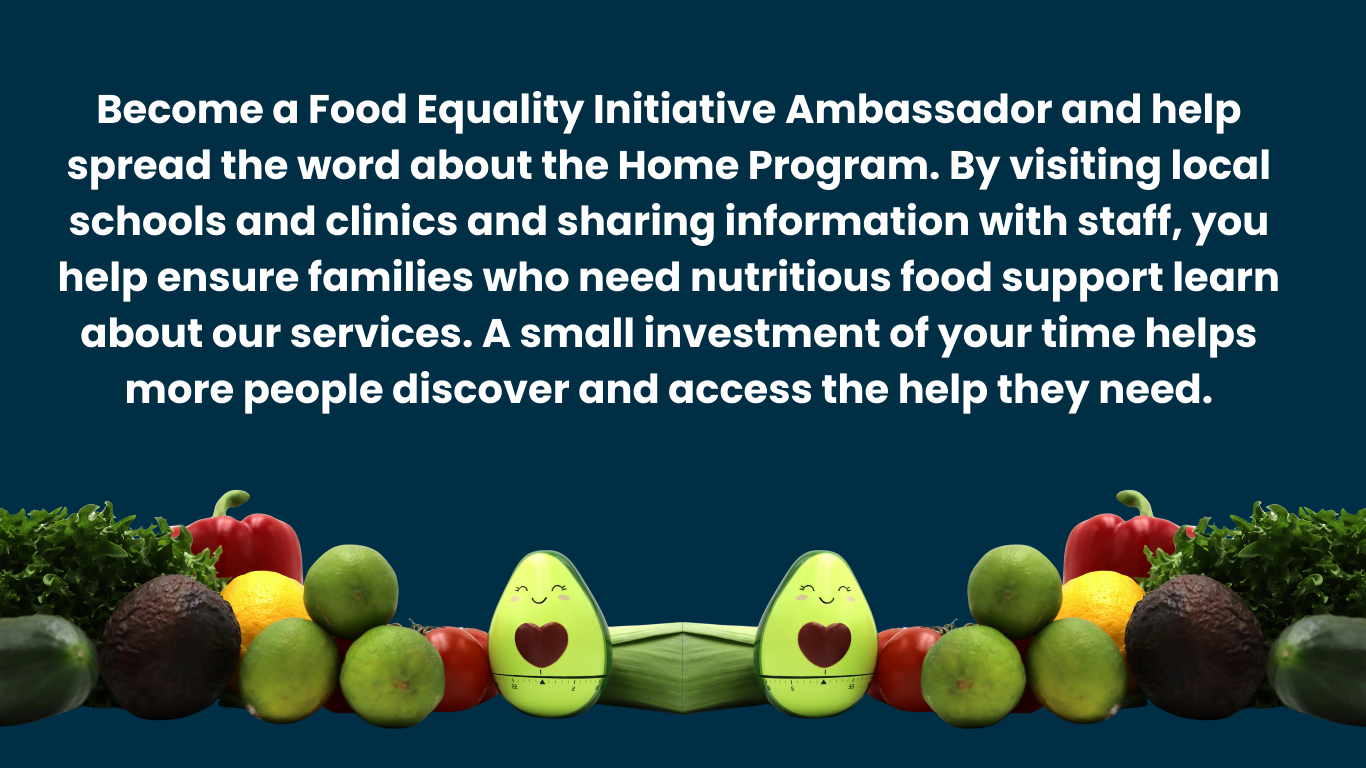 Become a Food Equality Initiative Ambassador and help spread the word about the Home Program. By visiting local schools and clinics and sharing information with staff, you help ensure families who need nutritious food support learn about our services. A small investment of your time helps more people discover and access the help they need.